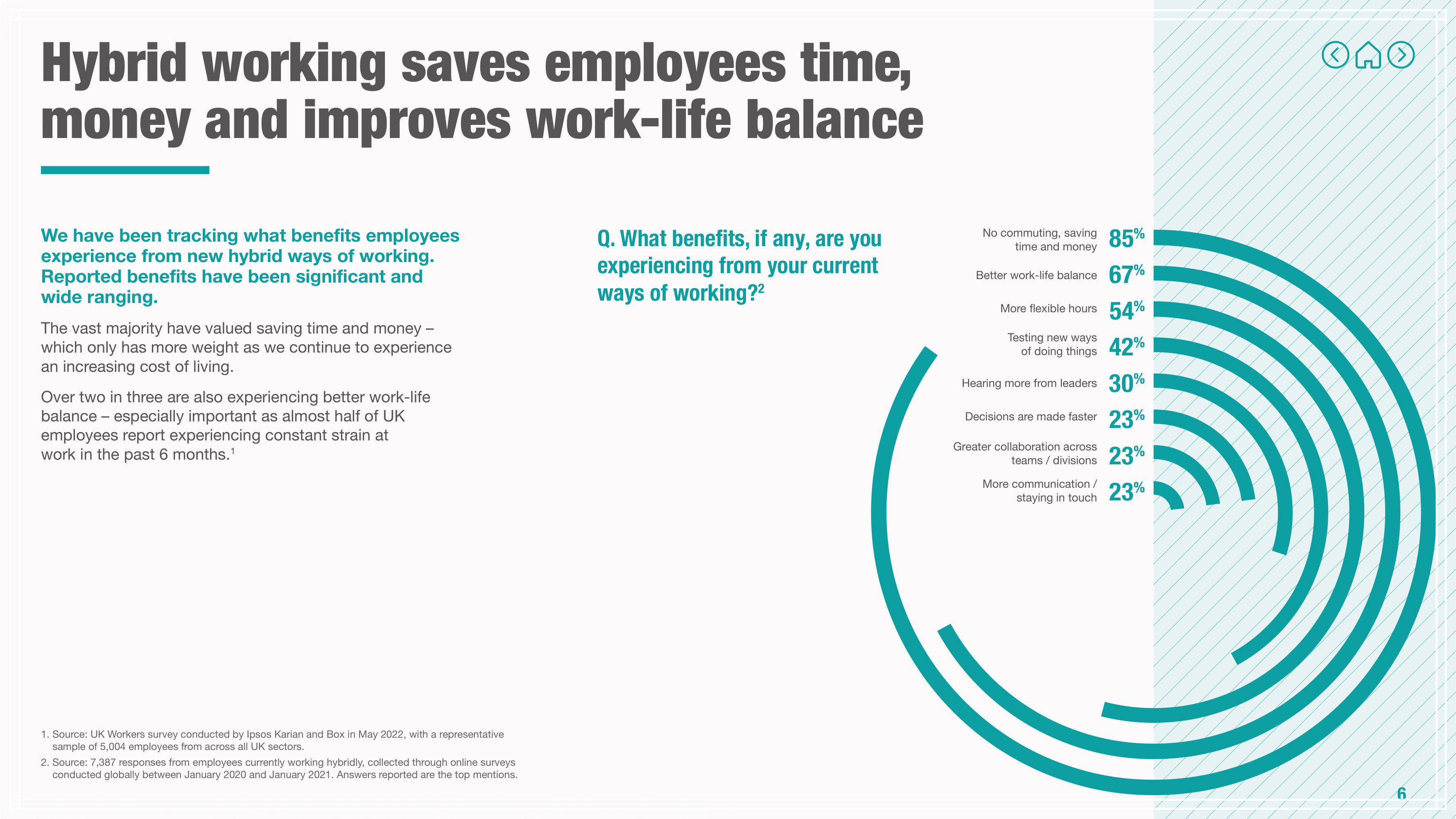 Hybrid working saves employees time, money and improves work-life balance

We have been tracking what benefits employees experience from new hybrid ways of working. Reported benefits have been significant and wide ranging.

The vast majority have valued saving time and money – which only has more weight as we continue to experience an increasing cost of living.

Over two in three are also experiencing better work-life balance – especially important as almost half of UK employees report experiencing constant strain at work in the past 6 months.$^1$

Q. What benefits, if any, are you experiencing from your current ways of working?$^2$

No commuting, saving time and money 85%
Better work-life balance 67%
More flexible hours 54%
Testing new ways of doing things 42%
Hearing more from leaders 30%
Decisions are made faster 23%
Greater collaboration across teams / divisions 23%
More communication / staying in touch 23%

1. Source: UK Workers survey conducted by Ipsos Karian and Box in May 2022, with a representative sample of 5,004 employees from across all UK sectors.
2. Source: 7,387 responses from employees currently working hybridly, collected through online surveys conducted globally between January 2020 and January 2021. Answers reported are the top mentions.

6